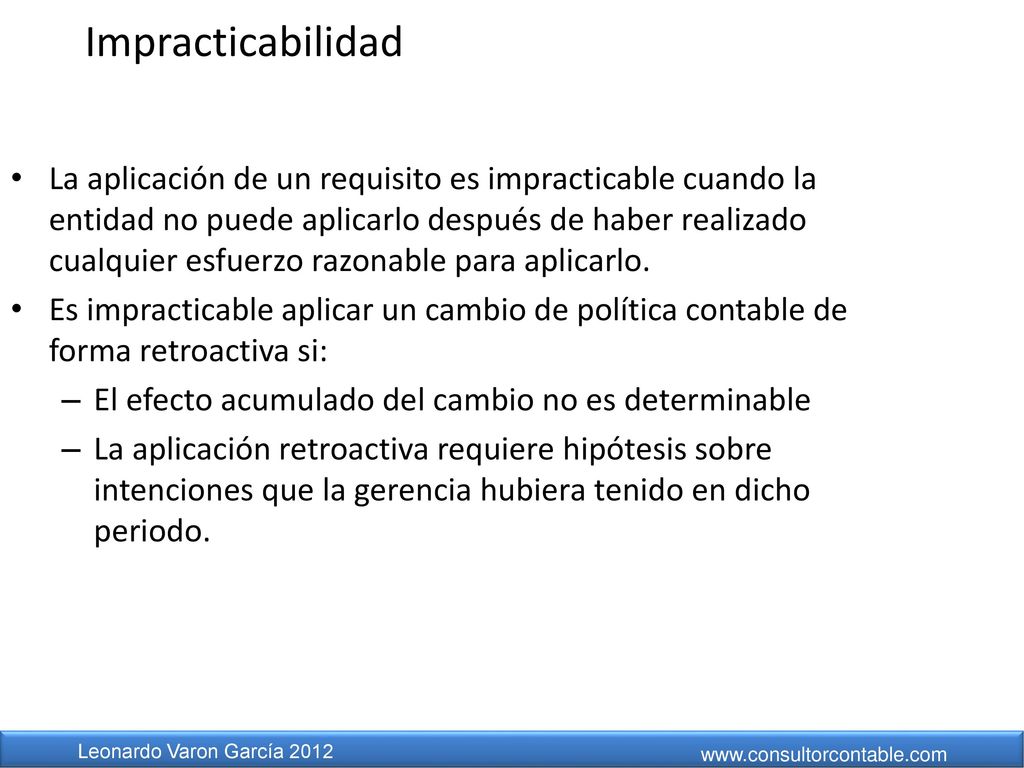 Impracticabilidad

• La aplicación de un requisito es impracticable cuando la entidad no puede aplicarlo después de haber realizado cualquier esfuerzo razonable para aplicarlo.
• Es impracticable aplicar un cambio de política contable de forma retroactiva si:
– El efecto acumulado del cambio no es determinable
– La aplicación retroactiva requiere hipótesis sobre intenciones que la gerencia hubiera tenido en dicho periodo.

Leonardo Varon García 2012

www.consultorcontable.com